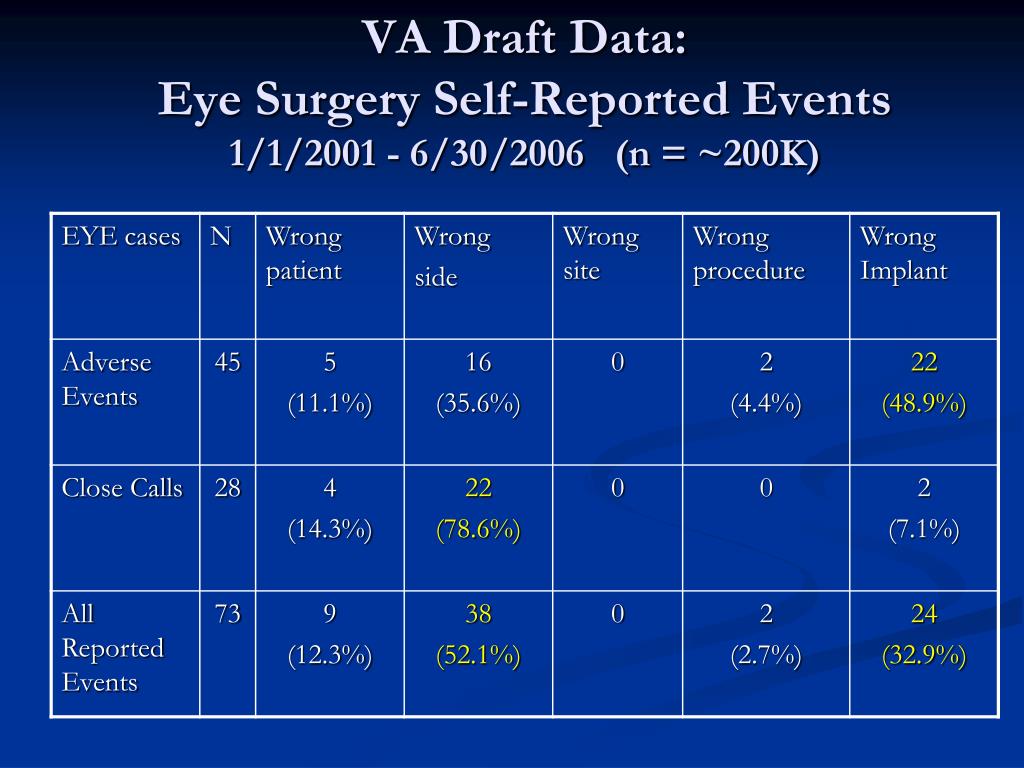 VA Draft Data:
Eye Surgery Self-Reported Events
1/1/2001 - 6/30/2006 (n = ~200K)

| EYE cases | N | Wrong patient | Wrong side | Wrong site | Wrong procedure | Wrong Implant |
|---|---|---|---|---|---|---|
| Adverse Events | 45 | 5 (11.1%) | 16 (35.6%) | 0 | 2 (4.4%) | 22 (48.9%) |
| Close Calls | 28 | 4 (14.3%) | 22 (78.6%) | 0 | 0 | 2 (7.1%) |
| All Reported Events | 73 | 9 (12.3%) | 38 (52.1%) | 0 | 2 (2.7%) | 24 (32.9%) |